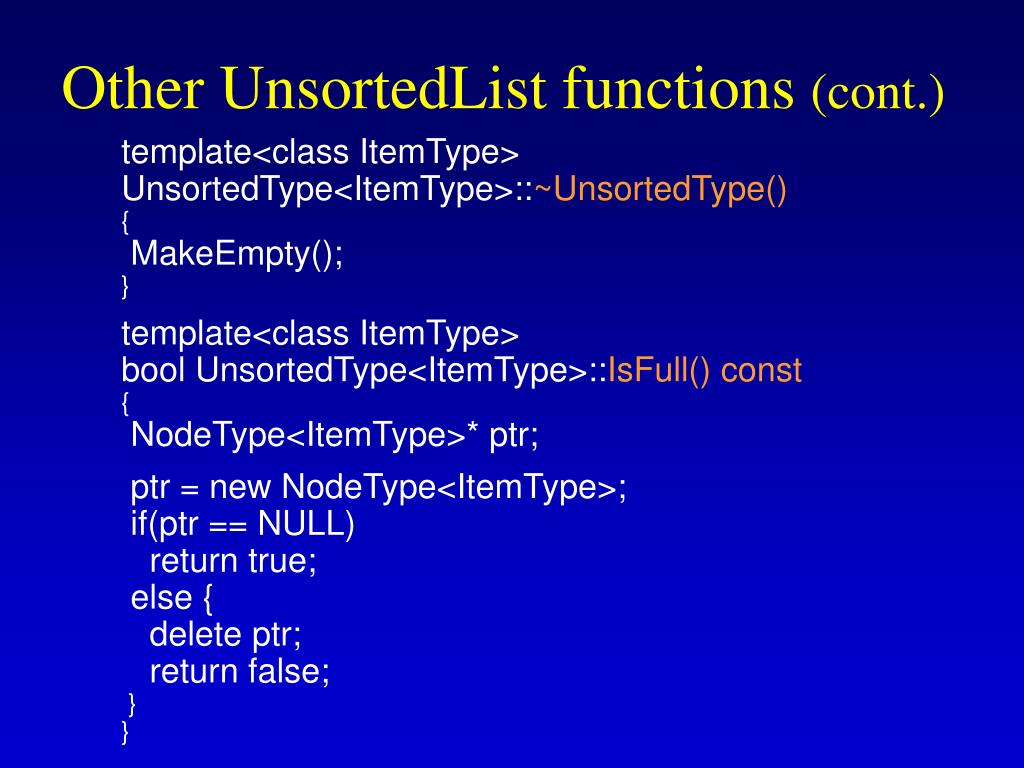 Other UnsortedList functions (cont.)

template<class ItemType>
UnsortedType<ItemType>::~UnsortedType()
{
MakeEmpty();
}

template<class ItemType>
bool UnsortedType<ItemType>::IsFull() const
{
NodeType<ItemType>* ptr;

ptr = new NodeType<ItemType>;
if(ptr == NULL)
return true;
else {
delete ptr;
return false;
}
}